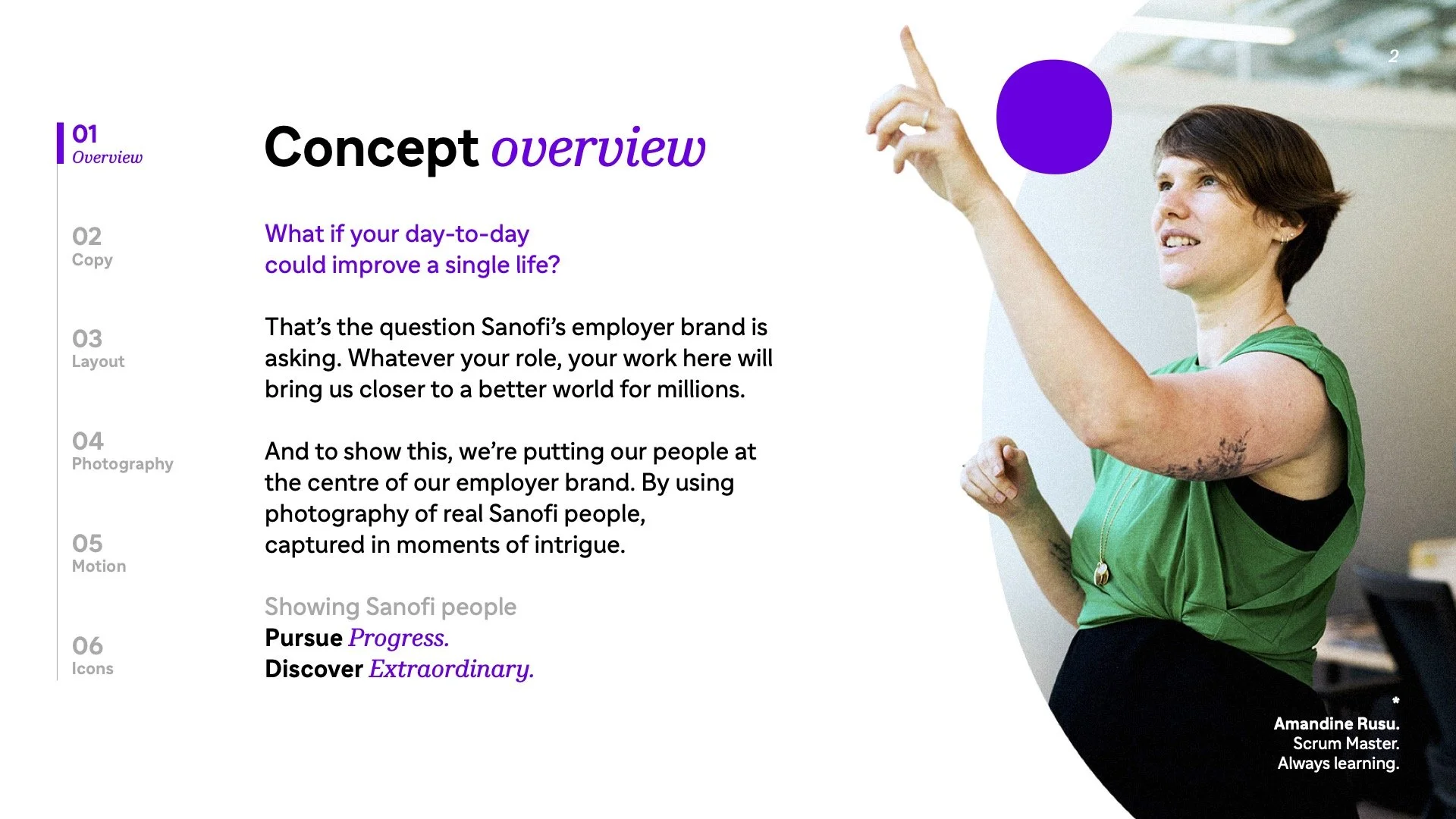 01
Overview

02
Copy

03
Layout

04
Photography

05
Motion

06
Icons

Concept overview

What if your day-to-day could improve a single life?

That's the question Sanofi's employer brand is asking. Whatever your role, your work here will bring us closer to a better world for millions.

And to show this, we're putting our people at the centre of our employer brand. By using photography of real Sanofi people, captured in moments of intrigue.

Showing Sanofi people
Pursue Progress.
Discover Extraordinary.

2

*
Amandine Rusu.
Scrum Master.
Always learning.